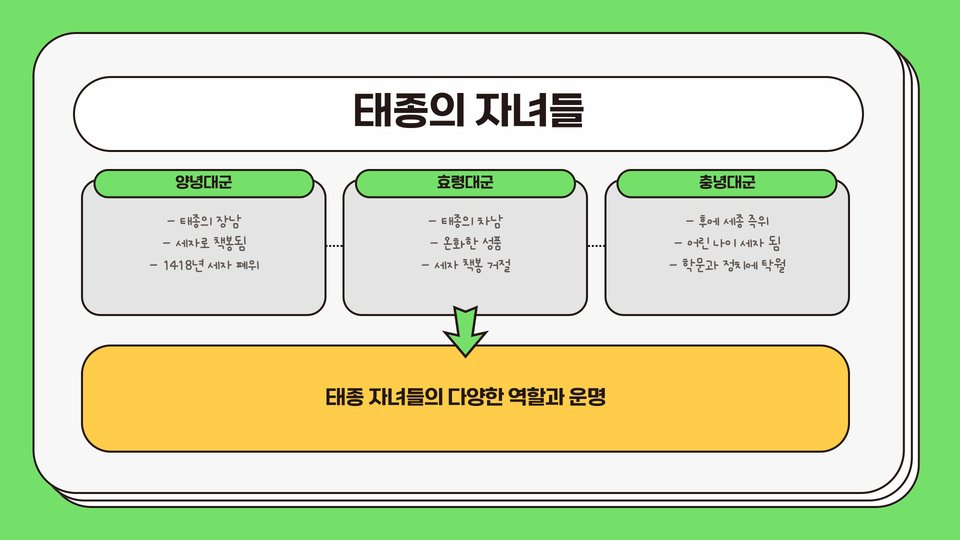 태종의 자녀들

양녕대군

- 태종의 장남
- 세자로 책봉됨
- 1418년 세자 폐위

효령대군

- 태종의 차남
- 온화한 성품
- 세자 책봉 거절

충녕대군

- 후에 세종 즉위
- 어린 나이 세자 됨
- 학문과 정치에 탁월

태종 자녀들의 다양한 역할과 운명